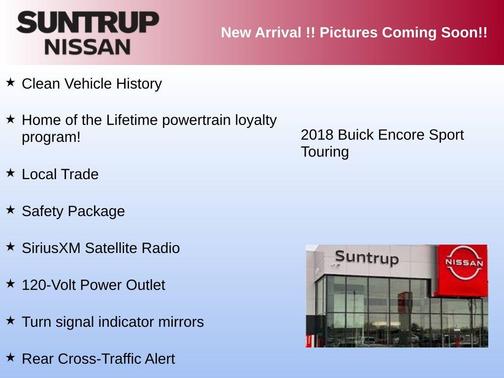 SUNTRUP NISSAN

New Arrival !! Pictures Coming Soon!!

★ Clean Vehicle History

★ Home of the Lifetime powertrain loyalty program!

★ Local Trade

★ Safety Package

★ SiriusXM Satellite Radio

★ 120-Volt Power Outlet

★ Turn signal indicator mirrors

★ Rear Cross-Traffic Alert

2018 Buick Encore Sport Touring

Suntrup

NISSAN